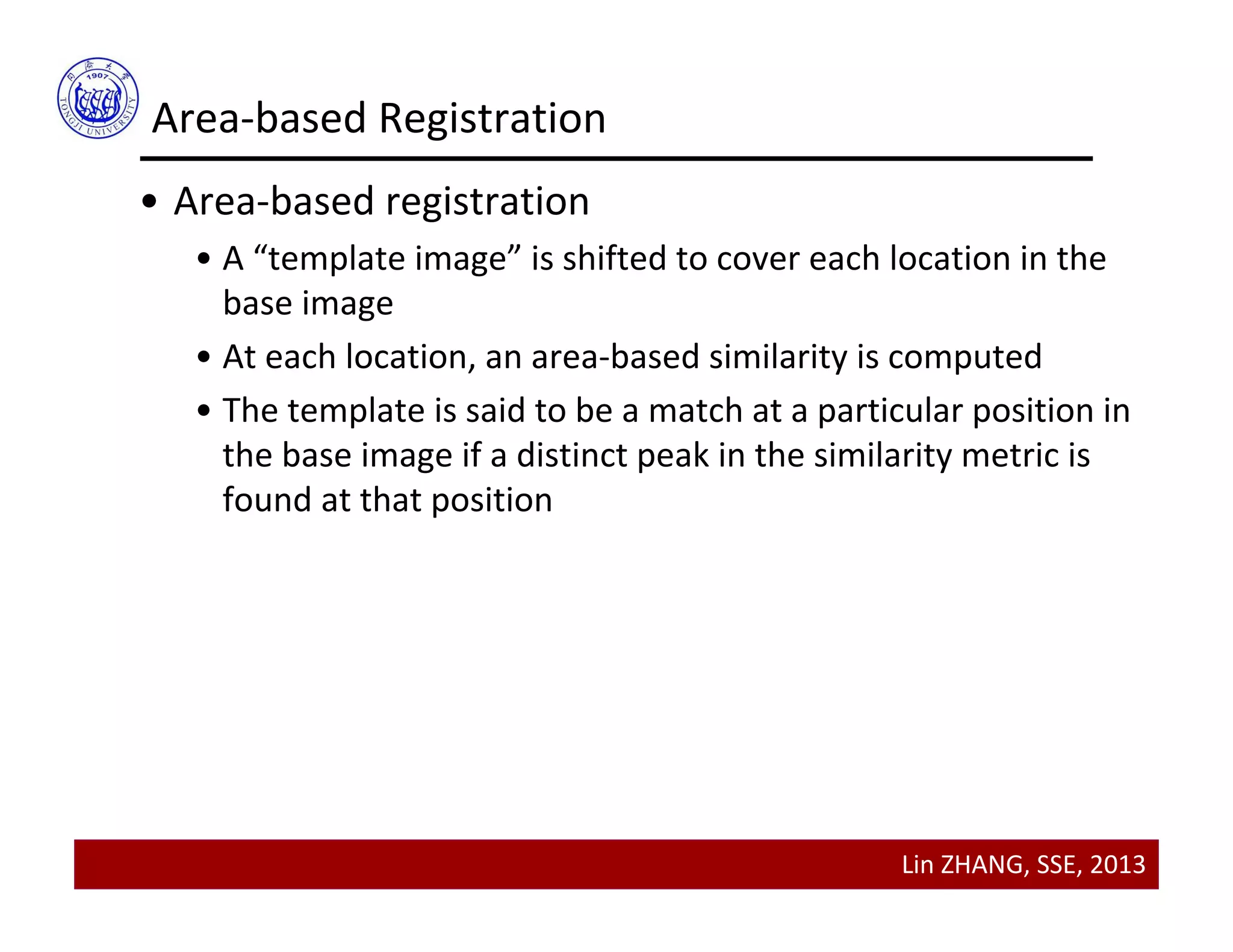 同济大学 1907 TONGJI UNIVERSITY

Area-based Registration

• Area-based registration
  • A “template image” is shifted to cover each location in the base image
  • At each location, an area-based similarity is computed
  • The template is said to be a match at a particular position in the base image if a distinct peak in the similarity metric is found at that position

Lin ZHANG, SSE, 2013